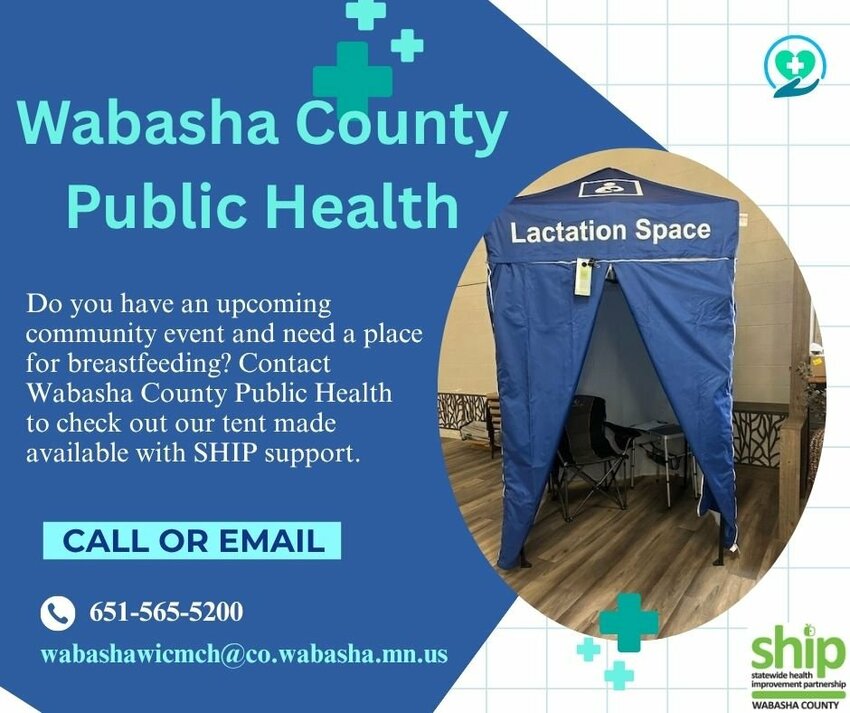 Wabasha County Public Health

Lactation Space

Do you have an upcoming community event and need a place for breastfeeding? Contact Wabasha County Public Health to check out our tent made available with SHIP support.

CALL OR EMAIL

651-565-5200

wabashawicmch@co.wabasha.mn.us

ship
statewide health improvement partnership
WABASHA COUNTY